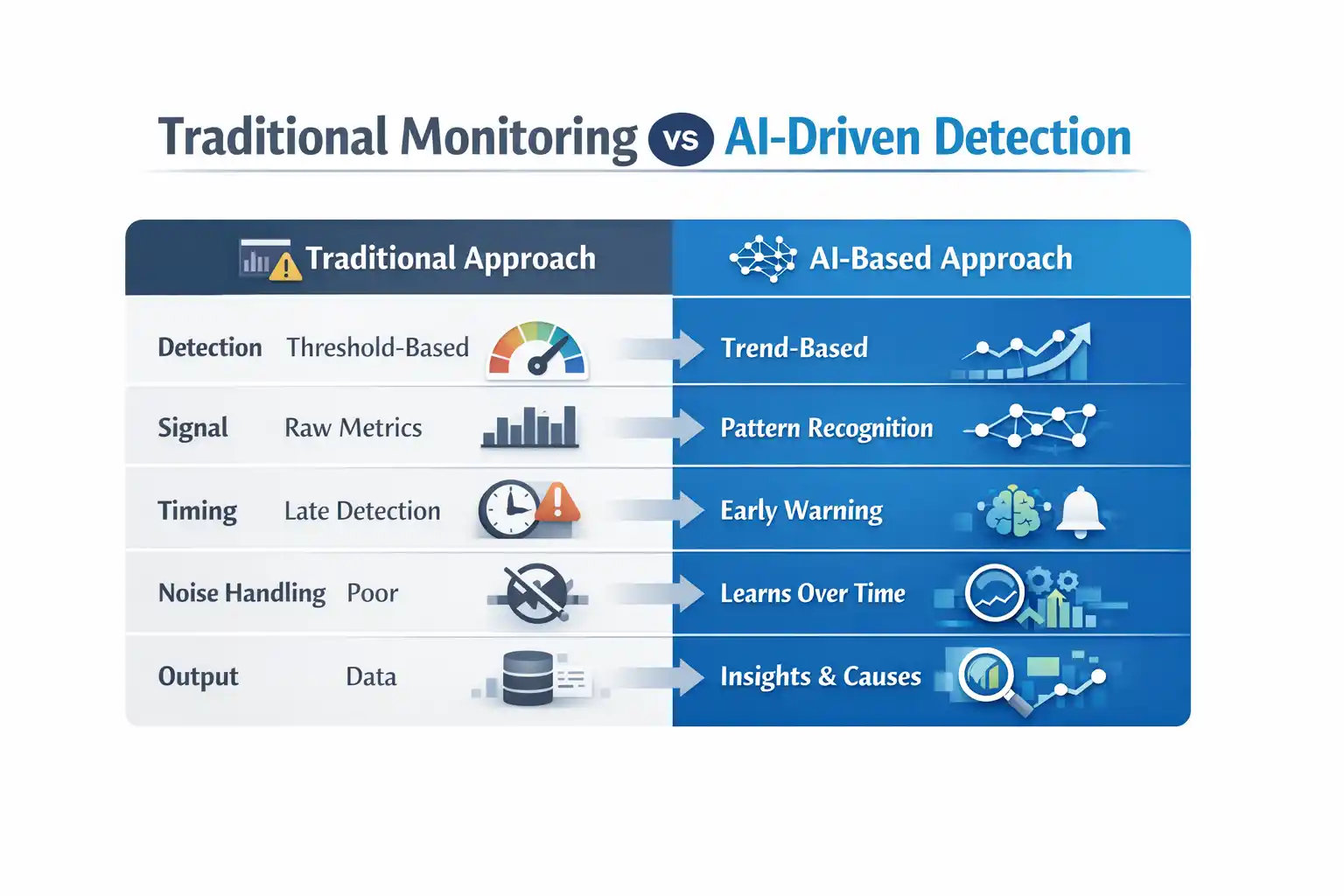 Traditional Monitoring vs AI-Driven Detection

| | Traditional Approach | AI-Based Approach |
|---|---|---|
| Detection | Threshold-Based | Trend-Based |
| Signal | Raw Metrics | Pattern Recognition |
| Timing | Late Detection | Early Warning |
| Noise Handling | Poor | Learns Over Time |
| Output | Data | Insights & Causes |